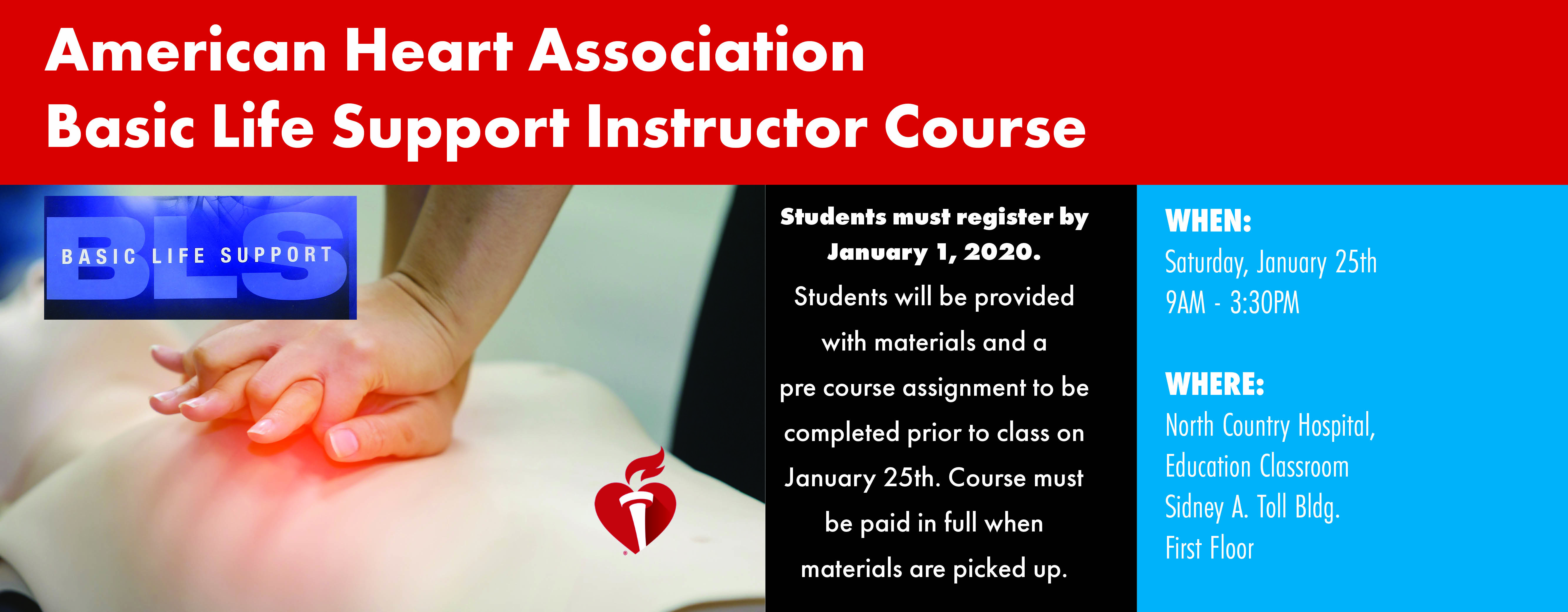 American Heart Association
Basic Life Support Instructor Course

BLS
BASIC LIFE SUPPORT

Students must register by January 1, 2020.
Students will be provided with materials and a pre course assignment to be completed prior to class on January 25th. Course must be paid in full when materials are picked up.

WHEN:
Saturday, January 25th
9AM - 3:30PM

WHERE:
North Country Hospital,
Education Classroom
Sidney A. Toll Bldg.
First Floor